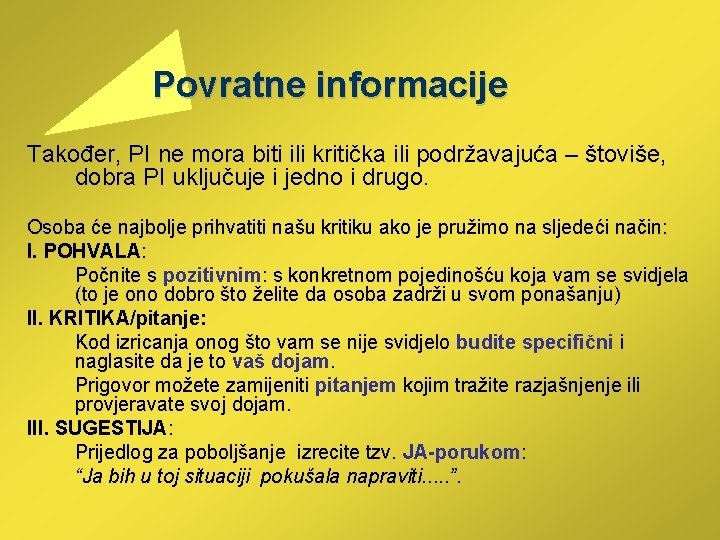 Povratne informacije

Također, PI ne mora biti ili kritička ili podržavajuća – štoviše, dobra PI uključuje i jedno i drugo.

Osoba će najbolje prihvatiti našu kritiku ako je pružimo na sljedeći način:

I. POHVALA:

Počnite s pozitivnim: s konkretnom pojedinošću koja vam se svidjela (to je ono dobro što želite da osoba zadrži u svom ponašanju)

II. KRITIKA/pitanje:

Kod izricanja onog što vam se nije svidjelo budite specifični i naglasite da je to vaš dojam.

Prigovor možete zamijeniti pitanjem kojim tražite razjašnjenje ili provjeravate svoj dojam.

III. SUGESTIJA:

Prijedlog za poboljšanje izrecite tzv. JA-porukom:

“Ja bih u toj situaciji pokušala napraviti.....”.